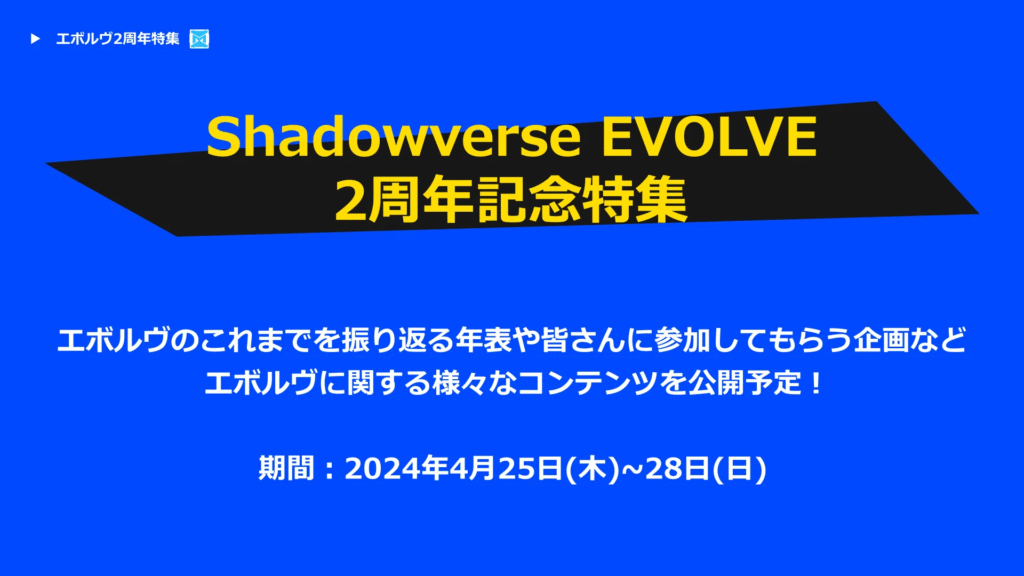 ▶ エボルヴ2周年特集

Shadowverse EVOLVE
2周年記念特集

エボルヴのこれまでを振り返る年表や皆さんに参加してもらう企画など
エボルヴに関する様々なコンテンツを公開予定！

期間：2024年4月25日(木)~28日(日)